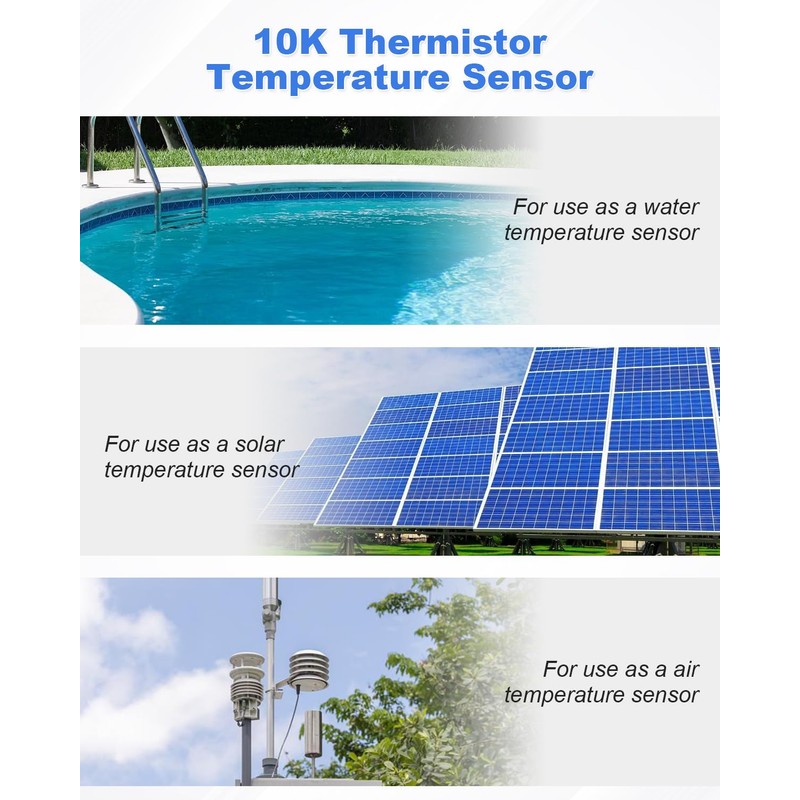 10K Thermistor Temperature Sensor

For use as a water temperature sensor

For use as a solar temperature sensor

For use as a air temperature sensor